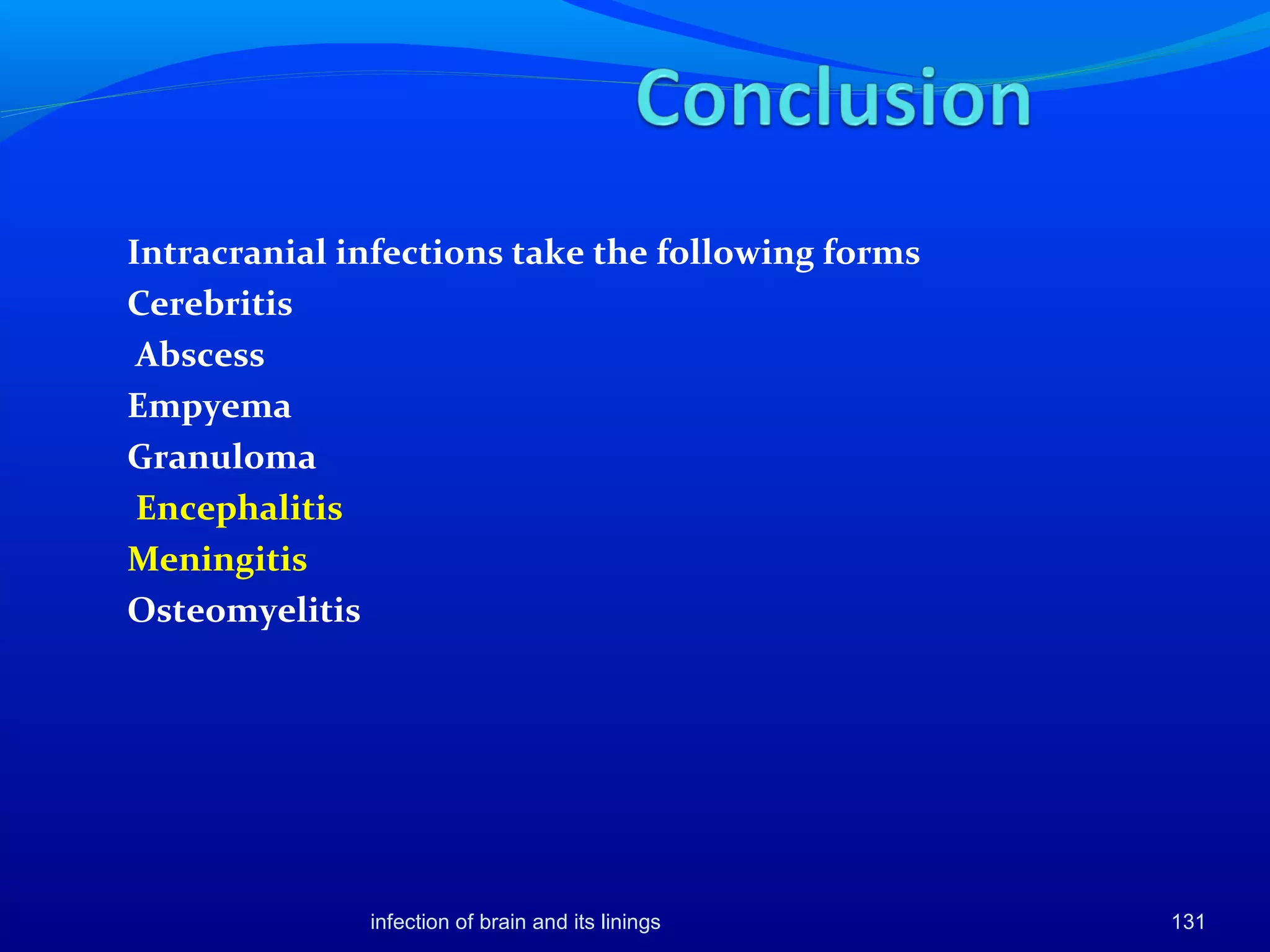 Conclusion

Intracranial infections take the following forms
Cerebritis
Abscess
Empyema
Granuloma
Encephalitis
Meningitis
Osteomyelitis

infection of brain and its linings

131